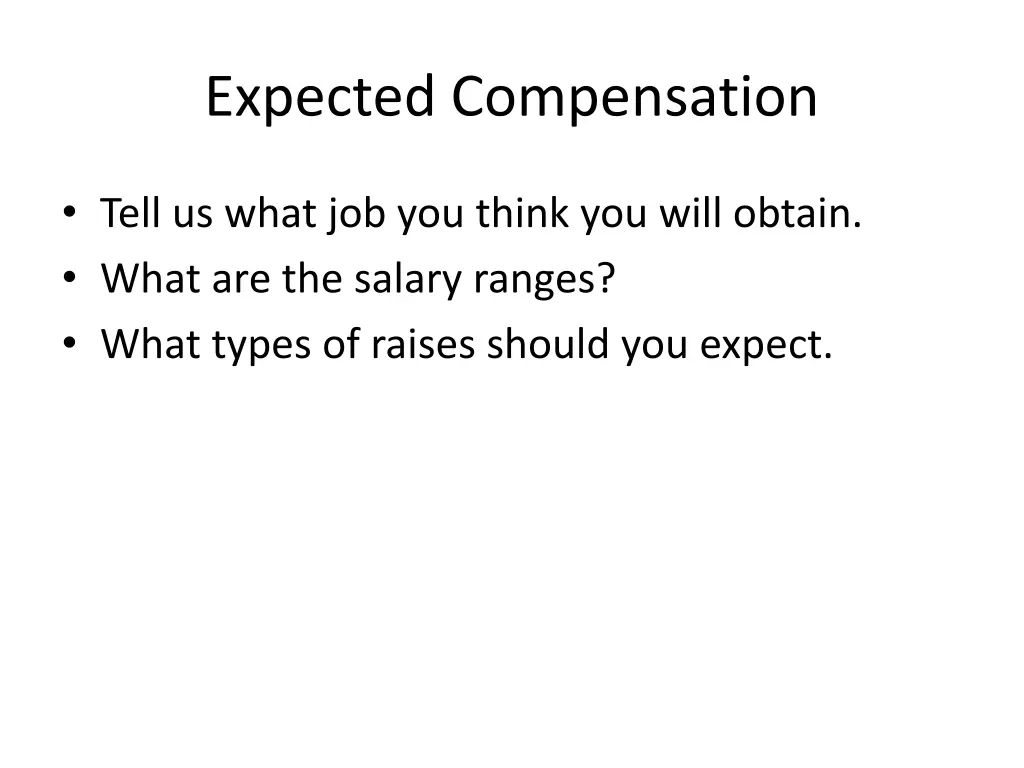 Expected Compensation

• Tell us what job you think you will obtain.
• What are the salary ranges?
• What types of raises should you expect.